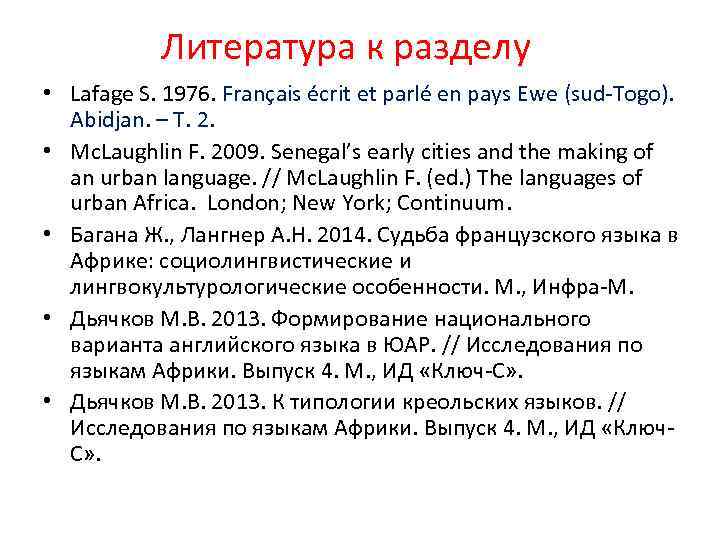 Литература к разделу

• Lafage S. 1976. Français écrit et parlé en pays Ewe (sud-Togo). Abidjan. – T. 2.

• McLaughlin F. 2009. Senegal's early cities and the making of an urban language. // McLaughlin F. (ed.) The languages of urban Africa. London; New York; Continuum.

• Багана Ж., Лангнер А.Н. 2014. Судьба французского языка в Африке: социолингвистические и лингвокультурологические особенности. М., Инфра-М.

• Дьячков М.В. 2013. Формирование национального варианта английского языка в ЮАР. // Исследования по языкам Африки. Выпуск 4. М., ИД «Ключ-С».

• Дьячков М.В. 2013. К типологии креольских языков. // Исследования по языкам Африки. Выпуск 4. М., ИД «Ключ-С».